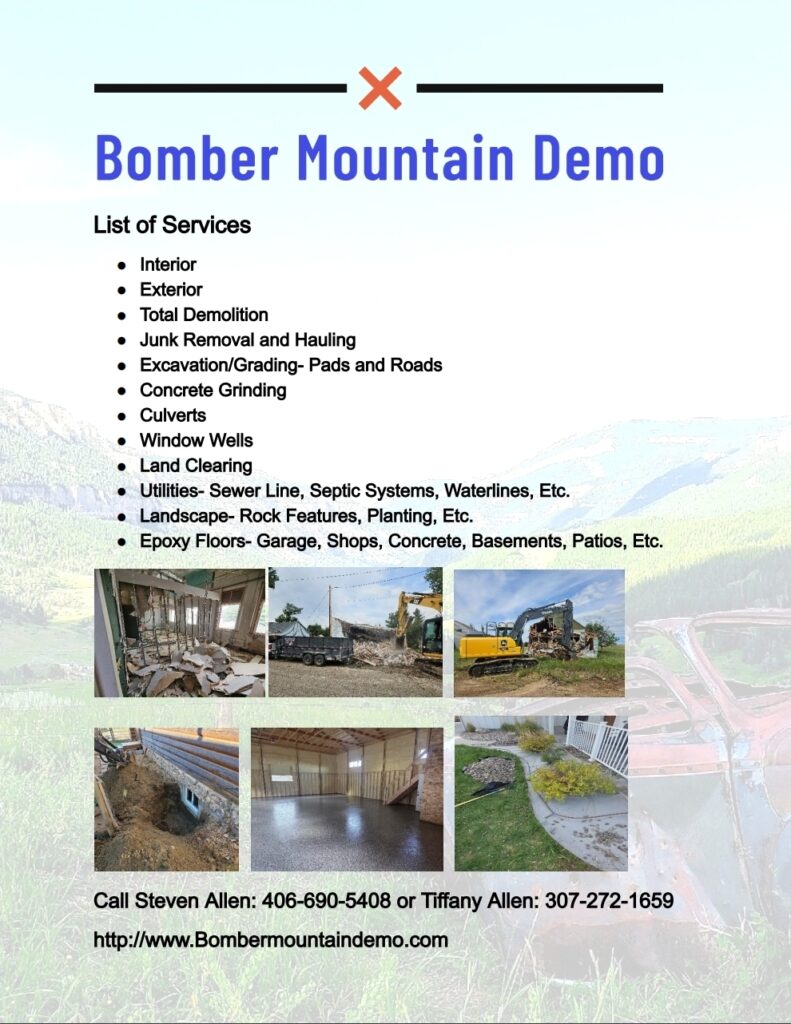 Bomber Mountain Demo

List of Services

- Interior
- Exterior
- Total Demolition
- Junk Removal and Hauling
- Excavation/Grading- Pads and Roads
- Concrete Grinding
- Culverts
- Window Wells
- Land Clearing
- Utilities- Sewer Line, Septic Systems, Waterlines, Etc.
- Landscape- Rock Features, Planting, Etc.
- Epoxy Floors- Garage, Shops, Concrete, Basements, Patios, Etc.

Call Steven Allen: 406-690-5408 or Tiffany Allen: 307-272-1659

http://www.Bombermountaindemo.com